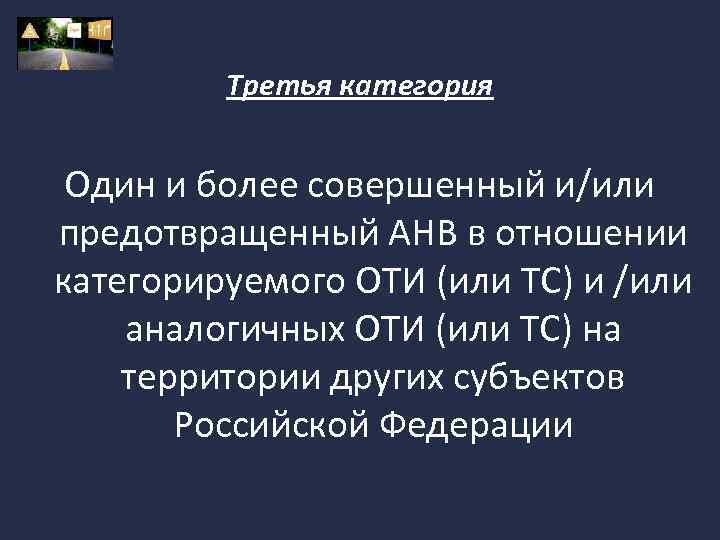 Третья категория

Один и более совершенный и/или предотвращенный АНВ в отношении категорируемого ОТИ (или ТС) и /или аналогичных ОТИ (или ТС) на территории других субъектов Российской Федерации